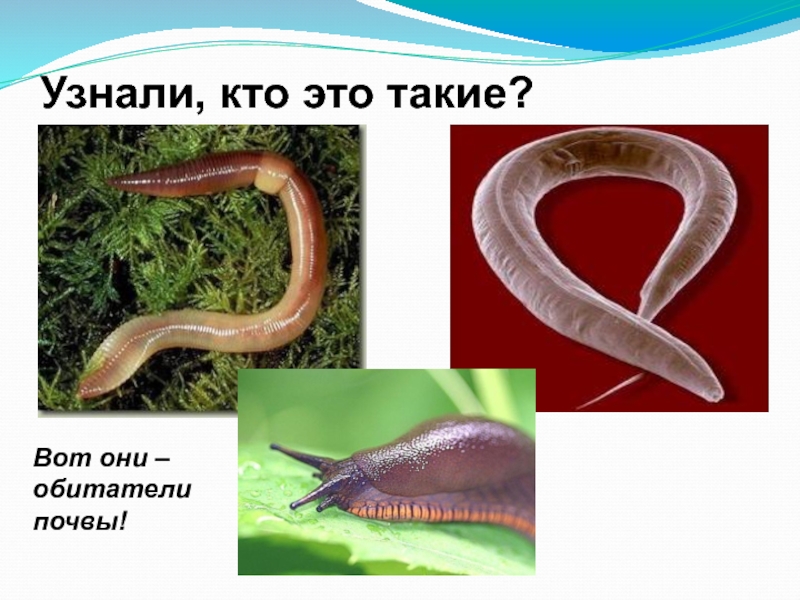 Узнали, кто это такие?

Вот они – обитатели почвы!